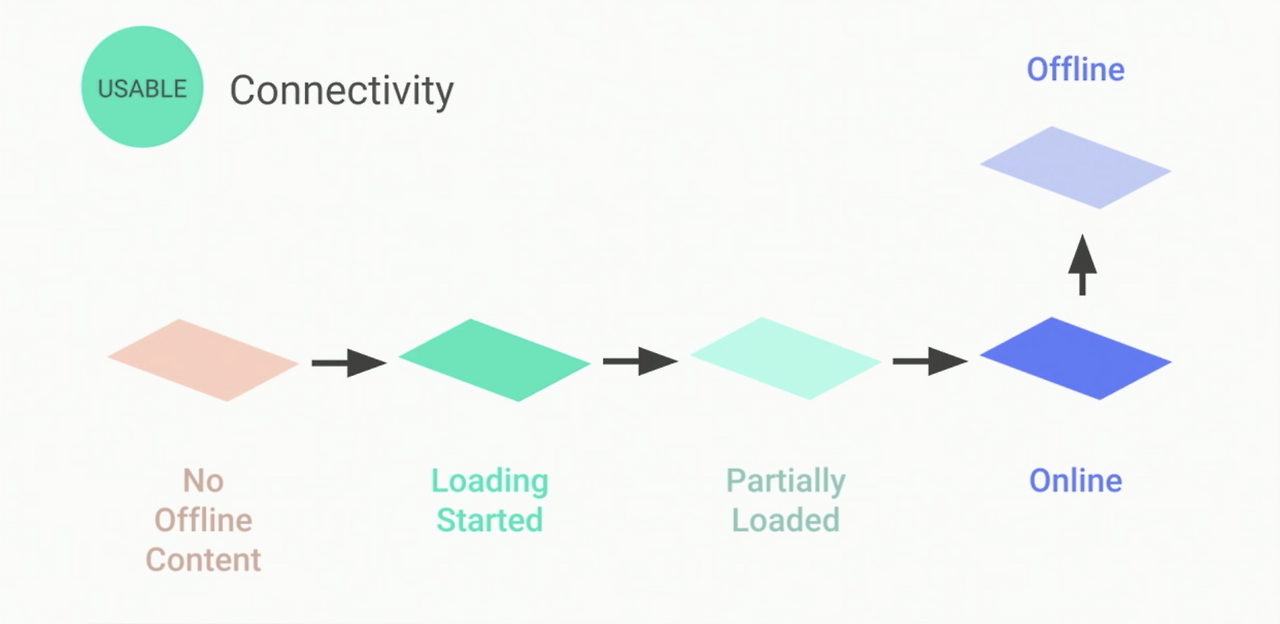 USABLE

Connectivity

Offline

No Offline Content

Loading Started

Partially Loaded

Online